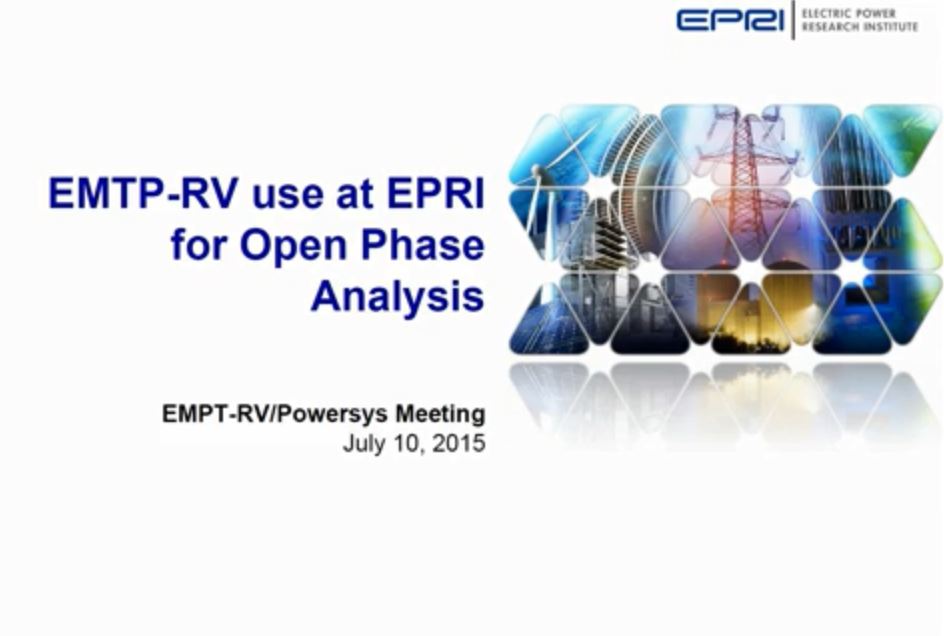 EPRI | ELECTRIC POWER RESEARCH INSTITUTE

EMTP-RV use at EPRI for Open Phase Analysis

EMPT-RV/Powersys Meeting
July 10, 2015